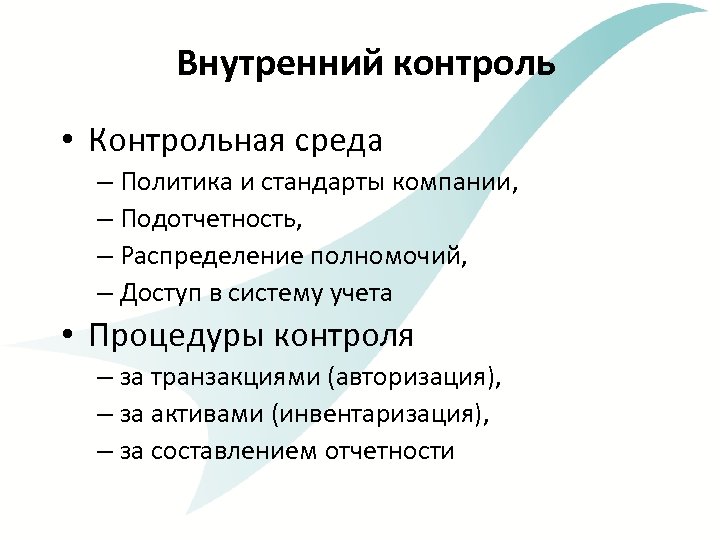 Внутренний контроль

• Контрольная среда
– Политика и стандарты компании,
– Подотчетность,
– Распределение полномочий,
– Доступ в систему учета

• Процедуры контроля
– за транзакциями (авторизация),
– за активами (инвентаризация),
– за составлением отчетности